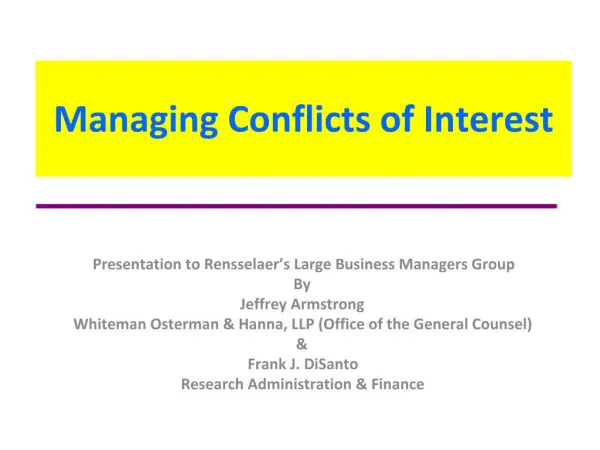 Managing Conflicts of Interest

Presentation to Rensselaer's Large Business Managers Group
By
Jeffrey Armstrong
Whiteman Osterman & Hanna, LLP (Office of the General Counsel)
&
Frank J. DiSanto
Research Administration & Finance